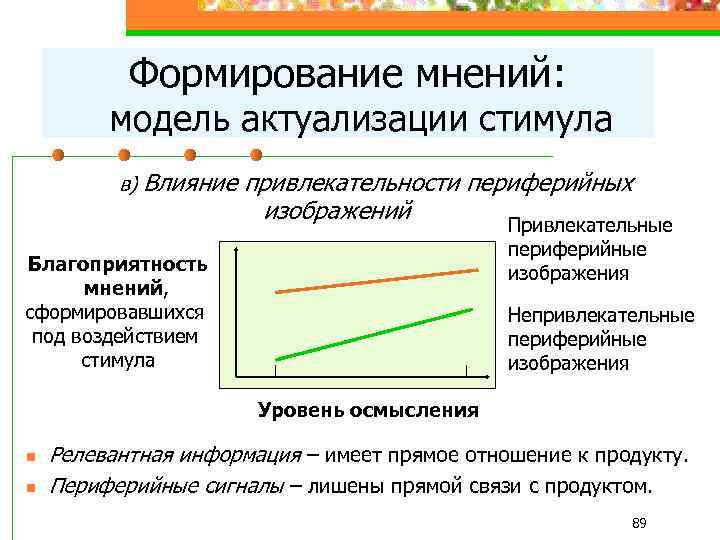 Формирование мнений:
модель актуализации стимула

в) Влияние привлекательности периферийных изображений

Благоприятность мнений, сформировавшихся под воздействием стимула

Привлекательные периферийные изображения

Непривлекательные периферийные изображения

Уровень осмысления

Релевантная информация – имеет прямое отношение к продукту.

Периферийные сигналы – лишены прямой связи с продуктом.

89